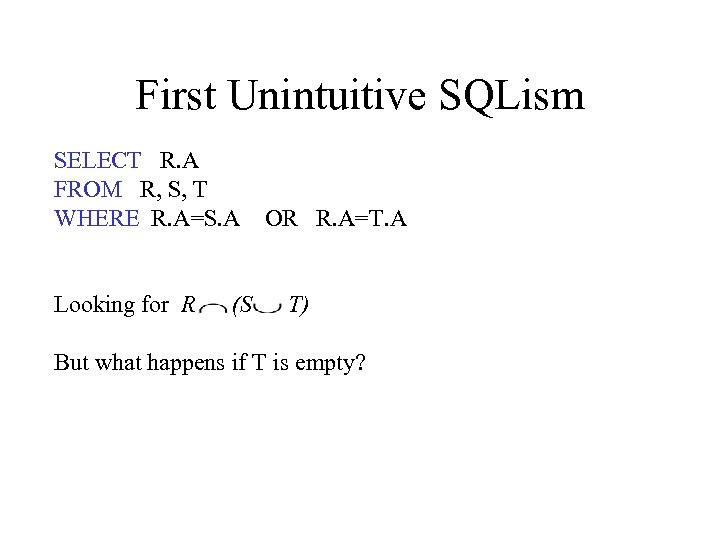 First Unintuitive SQLism

SELECT R.A
FROM R, S, T
WHERE R.A=S.A OR R.A=T.A

Looking for $R \cap (S \cup T)$

But what happens if T is empty?